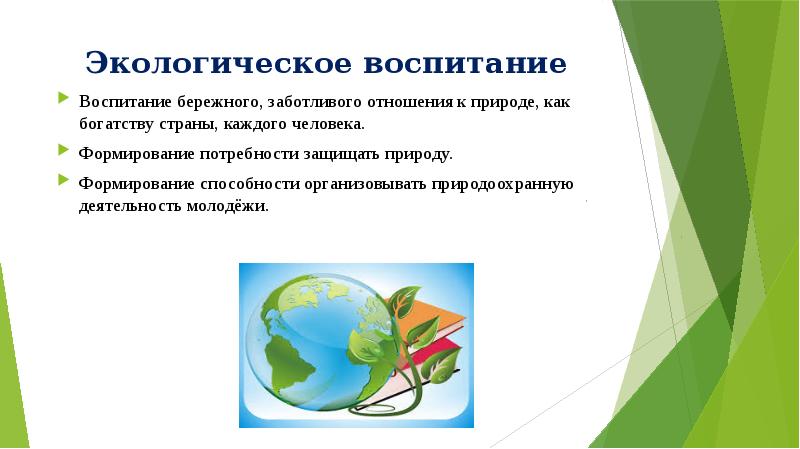 Экологическое воспитание

Воспитание бережного, заботливого отношения к природе, как богатству страны, каждого человека.

Формирование потребности защищать природу.

Формирование способности организовывать природоохранную деятельность молодёжи.